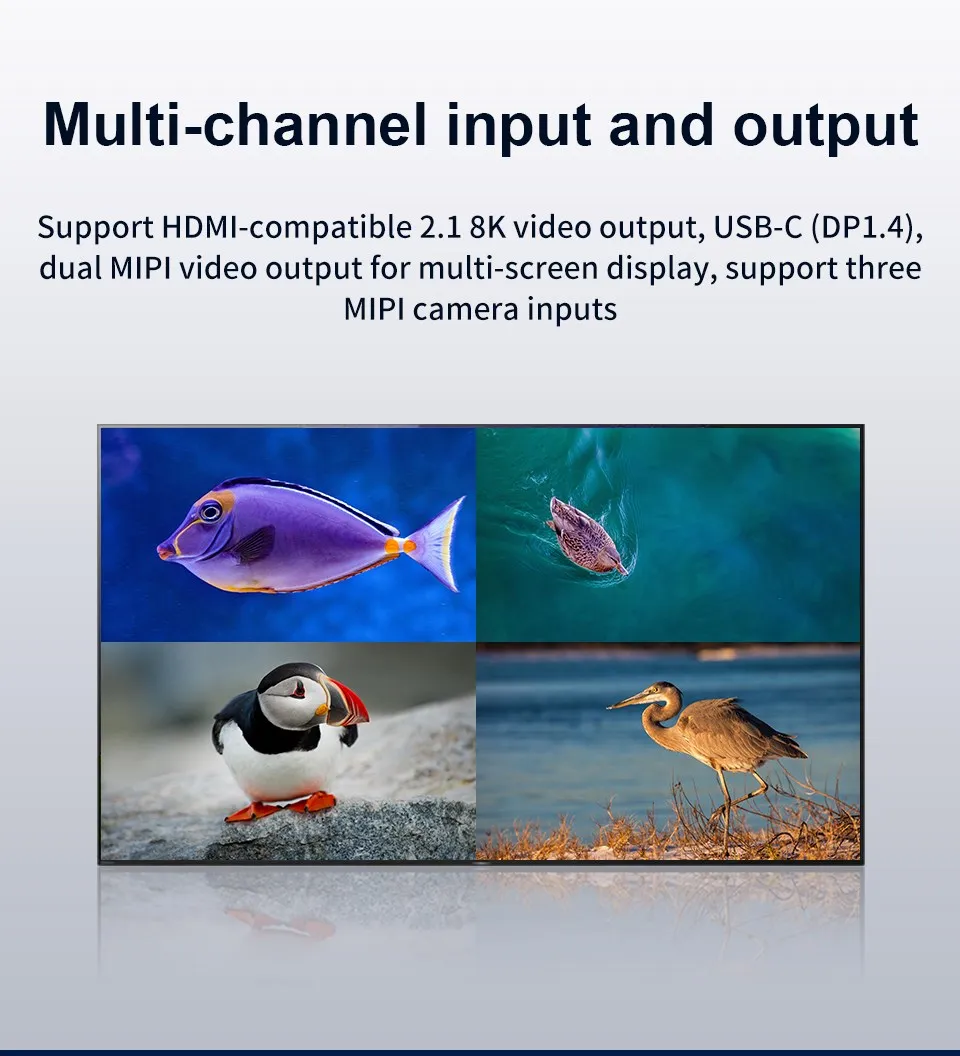 Multi-channel input and output

Support HDMI-compatible 2.1 8K video output, USB-C (DP1.4), dual MIPI video output for multi-screen display, support three MIPI camera inputs